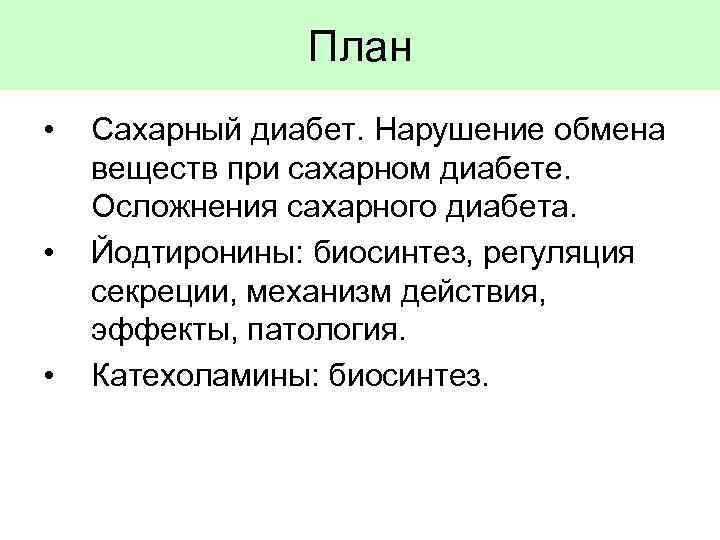 План

• Сахарный диабет. Нарушение обмена веществ при сахарном диабете. Осложнения сахарного диабета.
• Йодтиронины: биосинтез, регуляция секреции, механизм действия, эффекты, патология.
• Катехоламины: биосинтез.